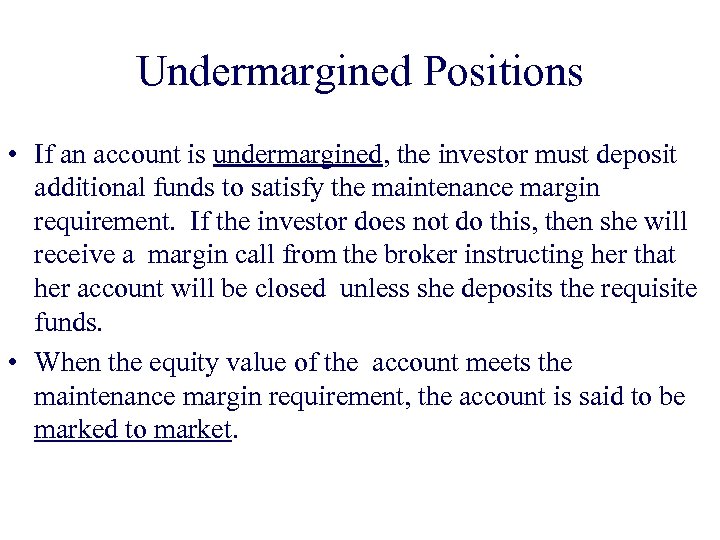 Undermargined Positions

• If an account is undermargined, the investor must deposit additional funds to satisfy the maintenance margin requirement. If the investor does not do this, then she will receive a margin call from the broker instructing her that her account will be closed unless she deposits the requisite funds.

• When the equity value of the account meets the maintenance margin requirement, the account is said to be marked to market.